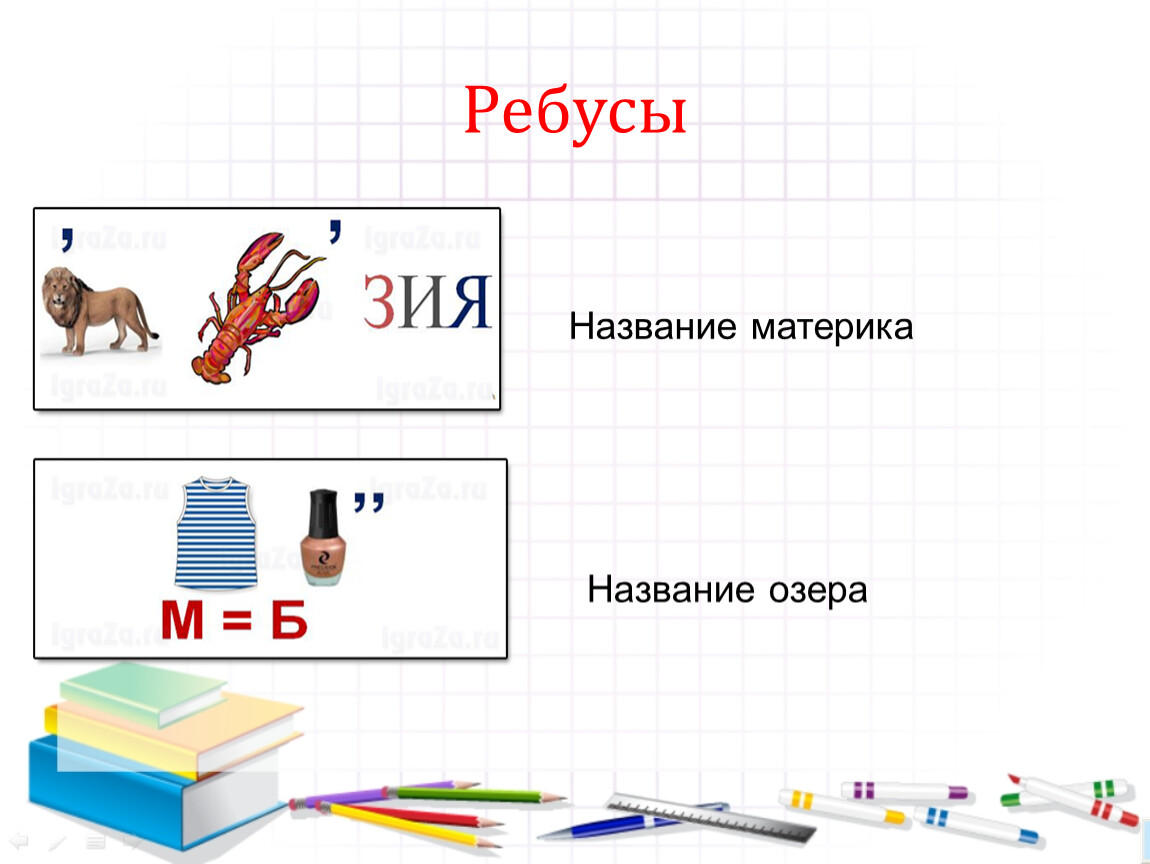 Ребусы

,
IgraZa.ru
,
IgraZa.ru
ЗИЯ
IgraZa.ru
IgraZa.ru

Название материка

IgraZa.ru
IgraZa.ru
,,
М = Б
IgraZa.ru
IgraZa.ru

Название озера